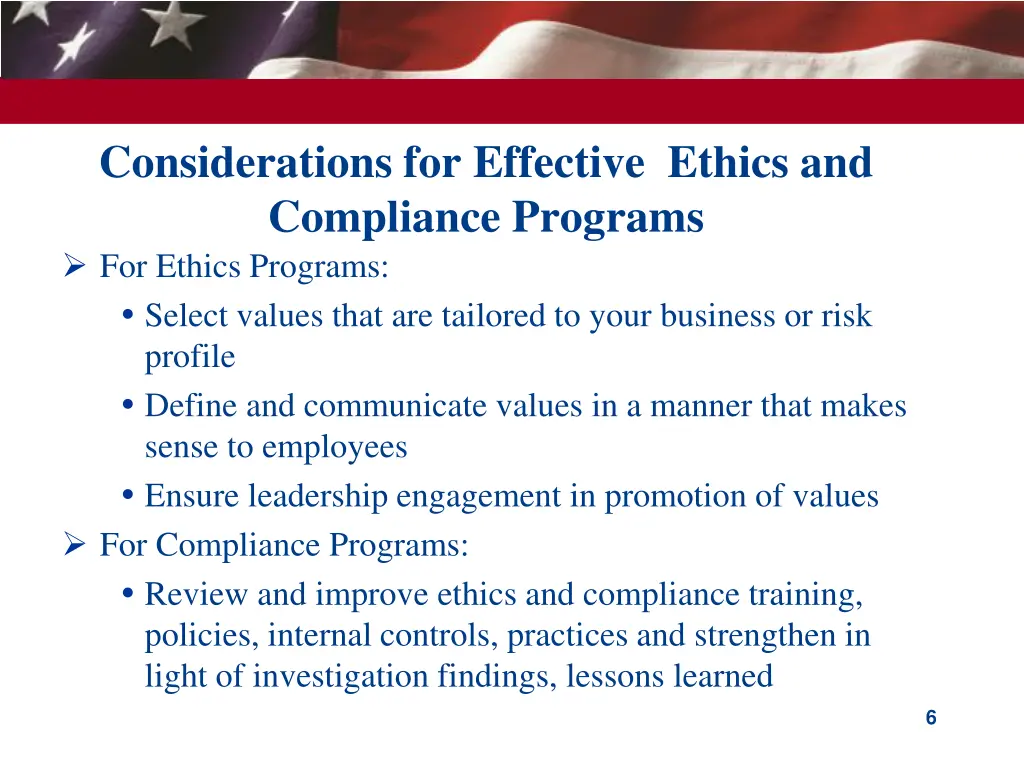 Considerations for Effective  Ethics and Compliance Programs

➢ For Ethics Programs:
• Select values that are tailored to your business or risk profile
• Define and communicate values in a manner that makes sense to employees
• Ensure leadership engagement in promotion of values

➢ For Compliance Programs:
• Review and improve ethics and compliance training, policies, internal controls, practices and strengthen in light of investigation findings, lessons learned

6